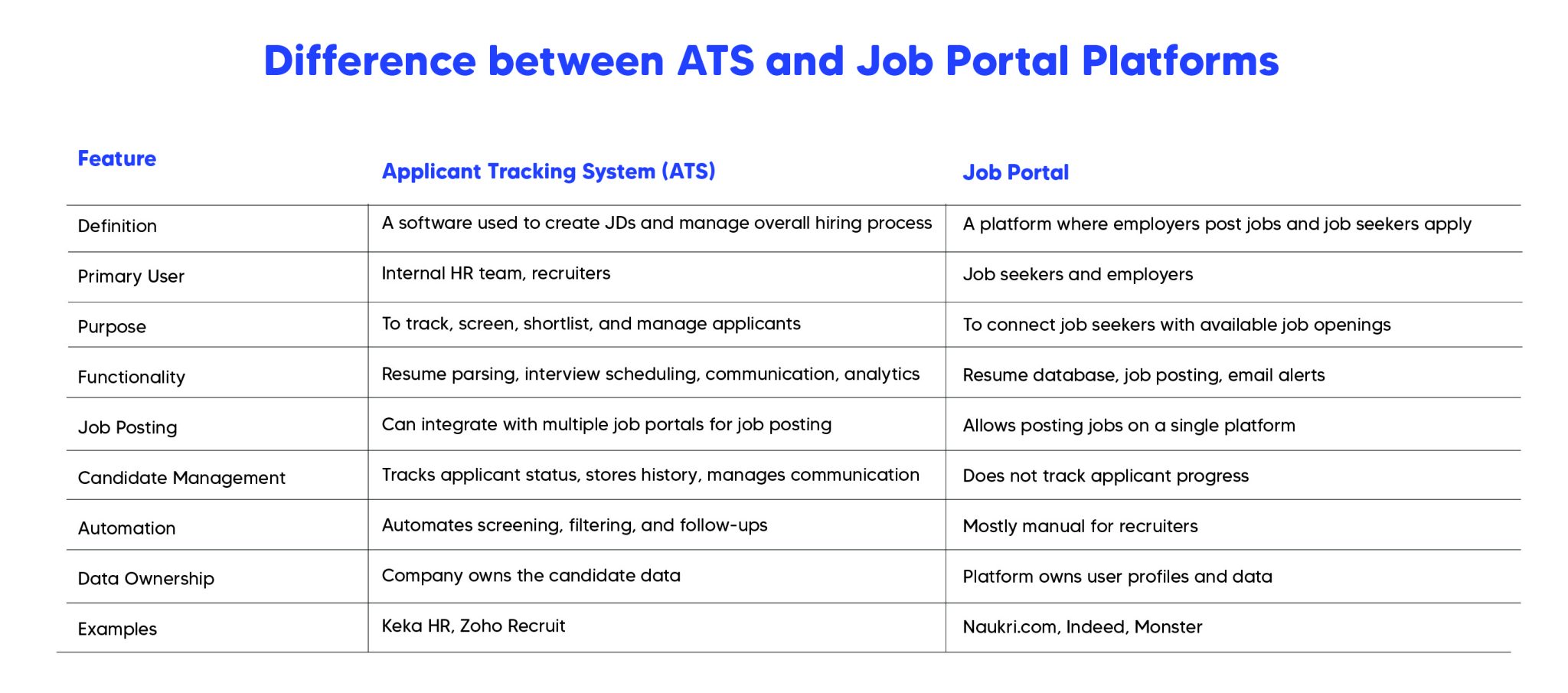 Difference between ATS and Job Portal Platforms

| Feature | Applicant Tracking System (ATS) | Job Portal |
|---|---|---|
| Definition | A software used to create JDs and manage overall hiring process | A platform where employers post jobs and job seekers apply |
| Primary User | Internal HR team, recruiters | Job seekers and employers |
| Purpose | To track, screen, shortlist, and manage applicants | To connect job seekers with available job openings |
| Functionality | Resume parsing, interview scheduling, communication, analytics | Resume database, job posting, email alerts |
| Job Posting | Can integrate with multiple job portals for job posting | Allows posting jobs on a single platform |
| Candidate Management | Tracks applicant status, stores history, manages communication | Does not track applicant progress |
| Automation | Automates screening, filtering, and follow-ups | Mostly manual for recruiters |
| Data Ownership | Company owns the candidate data | Platform owns user profiles and data |
| Examples | Keka HR, Zoho Recruit | Naukri.com, Indeed, Monster |